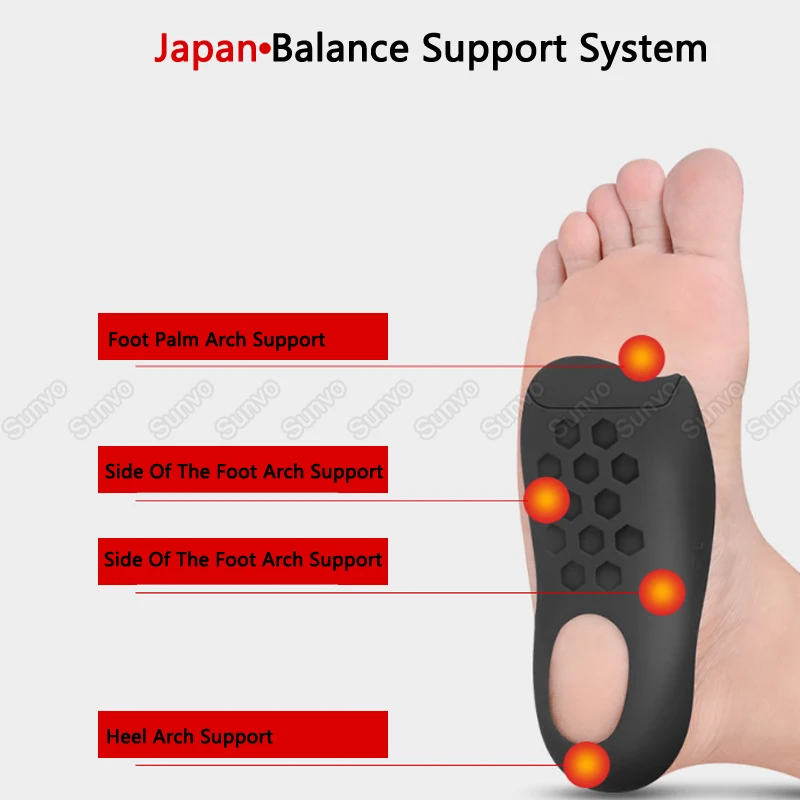 Japan•Balance Support System

Foot Palm Arch Support

Sunvo Sunvo Sunvo Sunvo Sunvo Sunvo Sunvo Sunvo Sunvo Sunvo Sunvo Sunvo

Side Of The Foot Arch Support

Side Of The Foot Arch Support

Heel Arch Support